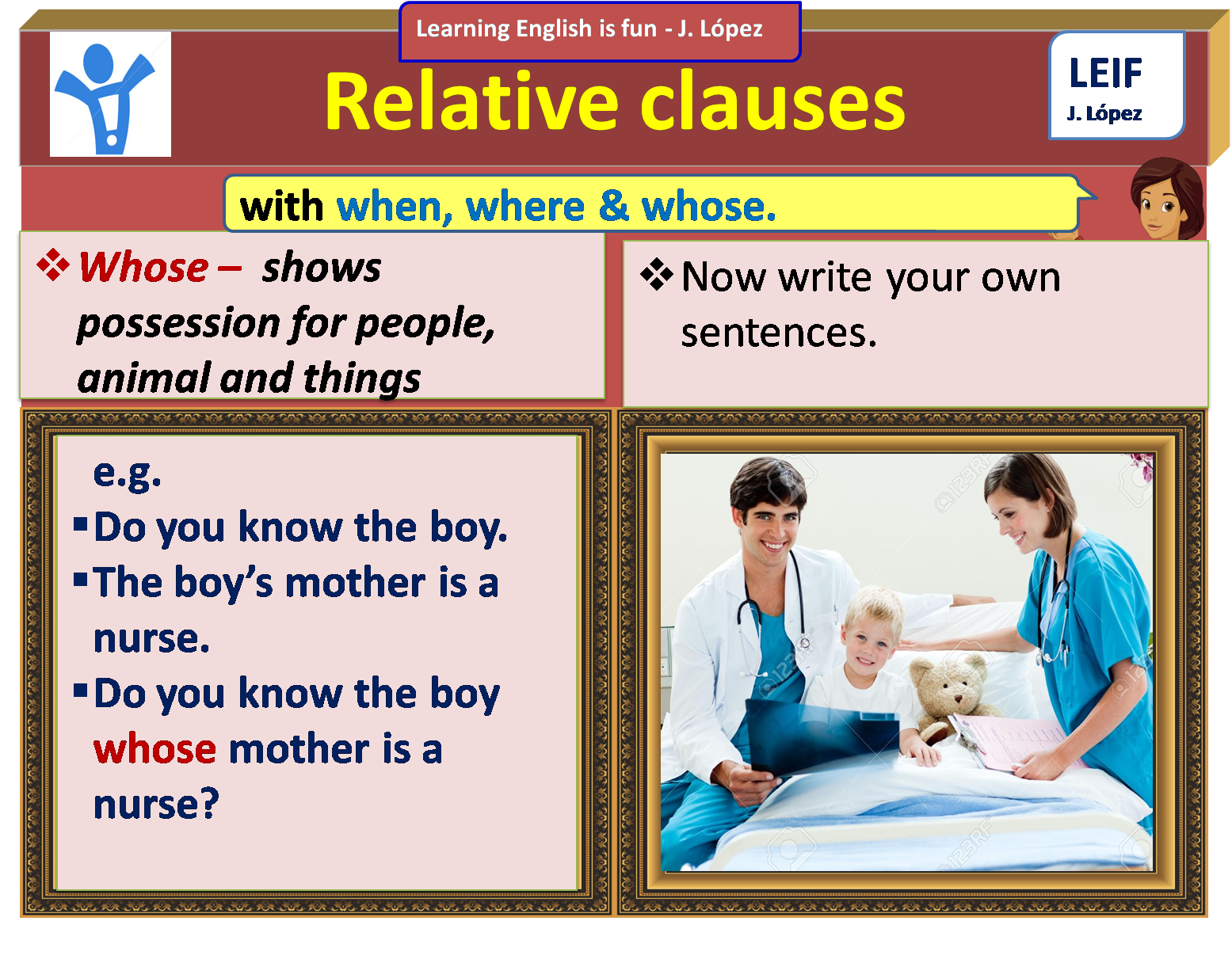 Learning English is fun - J. López

Relative clauses

LEIF
J. López

with when, where & whose.

❖ Whose – shows possession for people, animal and things

❖ Now write your own sentences.

e.g.
▪ Do you know the boy.
▪ The boy's mother is a nurse.
▪ Do you know the boy whose mother is a nurse?